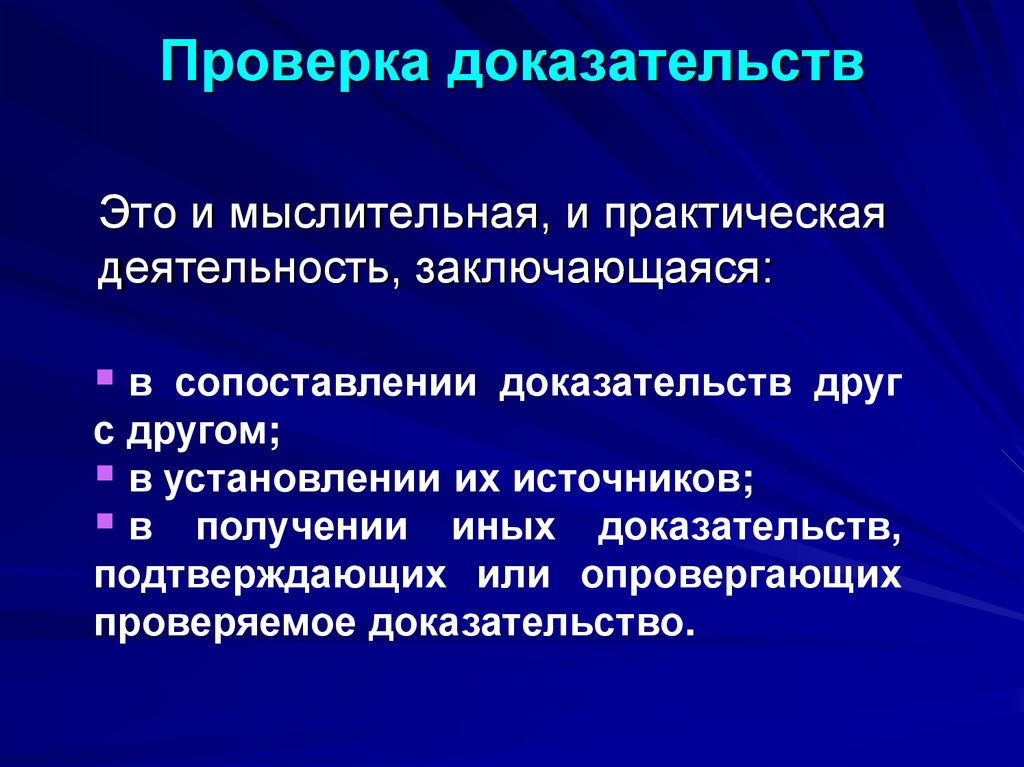 Проверка доказательств

Это и мыслительная, и практическая деятельность, заключающаяся:

▪ в сопоставлении доказательств друг с другом;
▪ в установлении их источников;
▪ в получении иных доказательств, подтверждающих или опровергающих проверяемое доказательство.